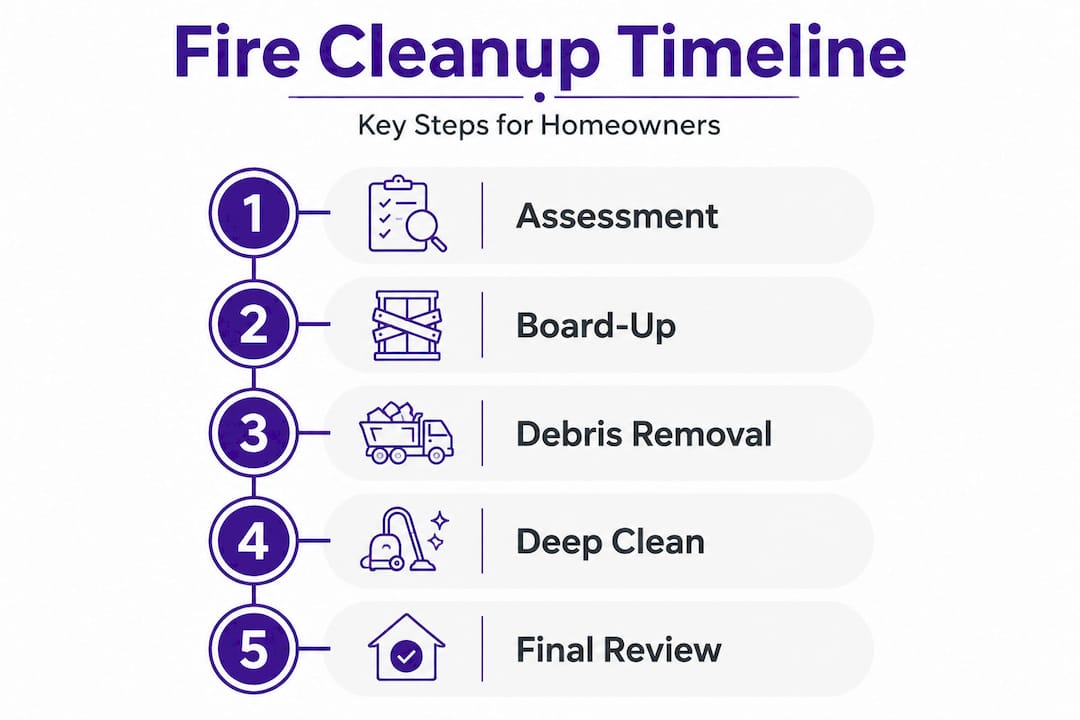 Fire Cleanup Timeline

Key Steps for Homeowners

1 Assessment

2 Board-Up

3 Debris Removal

4 Deep Clean

5 Final Review